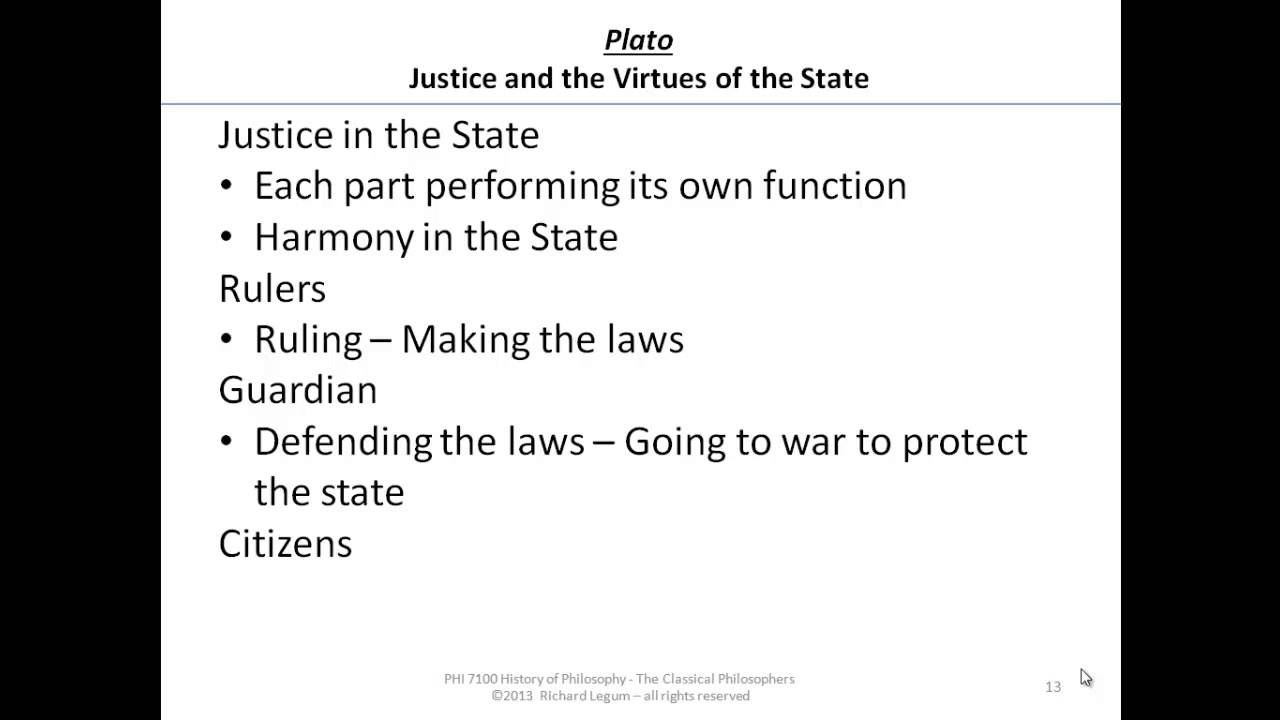 Plato
Justice and the Virtues of the State

Justice in the State
• Each part performing its own function
• Harmony in the State
Rulers
• Ruling – Making the laws
Guardian
• Defending the laws – Going to war to protect the state
Citizens

PHI 7100 History of Philosophy - The Classical Philosophers
©2013 Richard Legum – all rights reserved

13